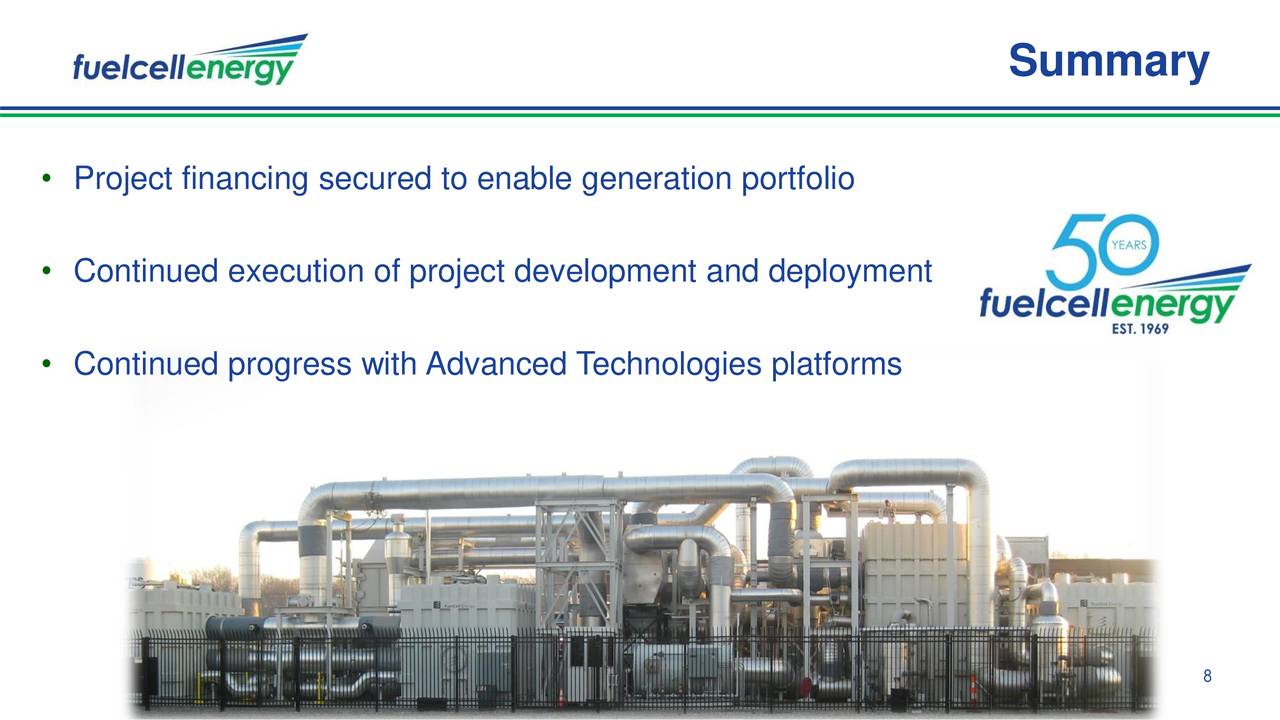 fuelcellenergy

Summary

• Project financing secured to enable generation portfolio

• Continued execution of project development and deployment

• Continued progress with Advanced Technologies platforms

50 YEARS
fuelcellenergy
EST. 1969

8